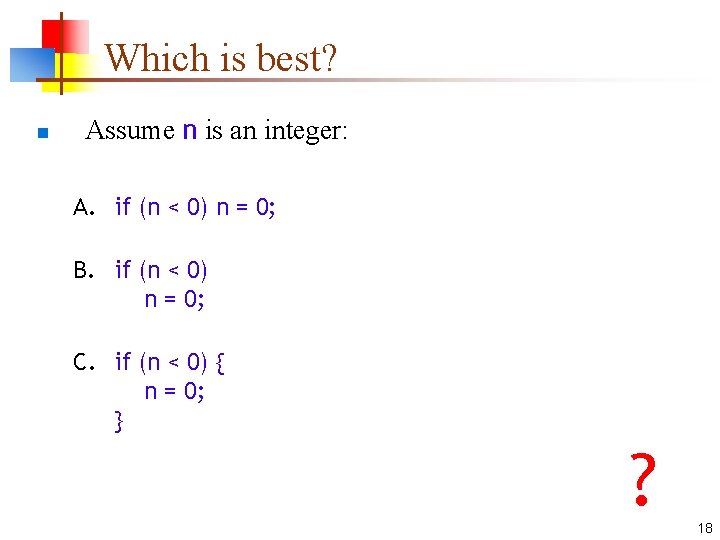 Which is best?

Assume n is an integer:

A. if (n < 0) n = 0;

B. if (n < 0)
    n = 0;

C. if (n < 0) {
    n = 0;
  }

?

18